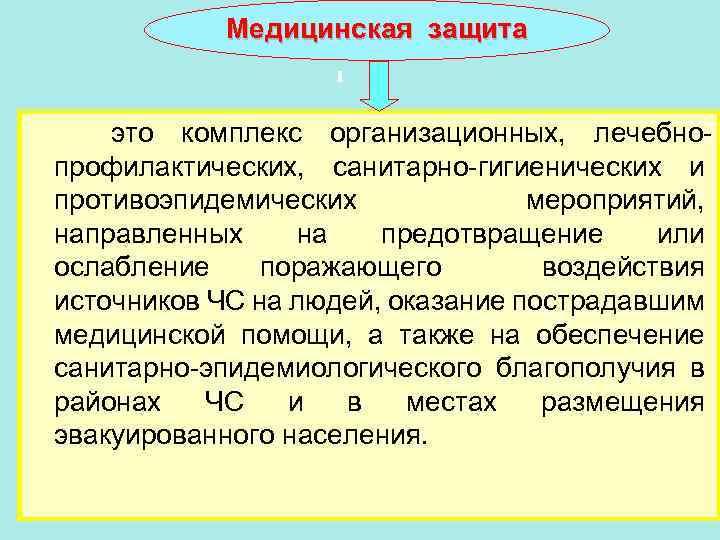 Медицинская защита

это комплекс организационных, лечебно-профилактических, санитарно-гигиенических и противоэпидемических мероприятий, направленных на предотвращение или ослабление поражающего воздействия источников ЧС на людей, оказание пострадавшим медицинской помощи, а также на обеспечение санитарно-эпидемиологического благополучия в районах ЧС и в местах размещения эвакуированного населения.